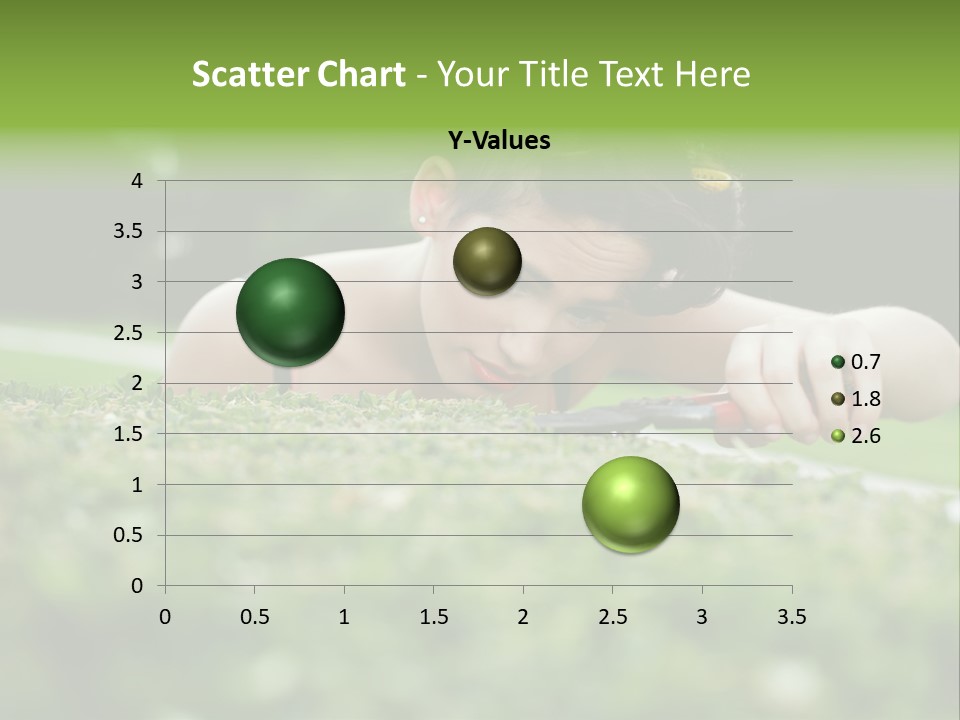 Scatter Chart - Your Title Text Here

Y-Values

4
3.5
3
2.5
2
1.5
1
0.5
0

0
0.5
1
1.5
2
2.5
3
3.5

0.7
1.8
2.6